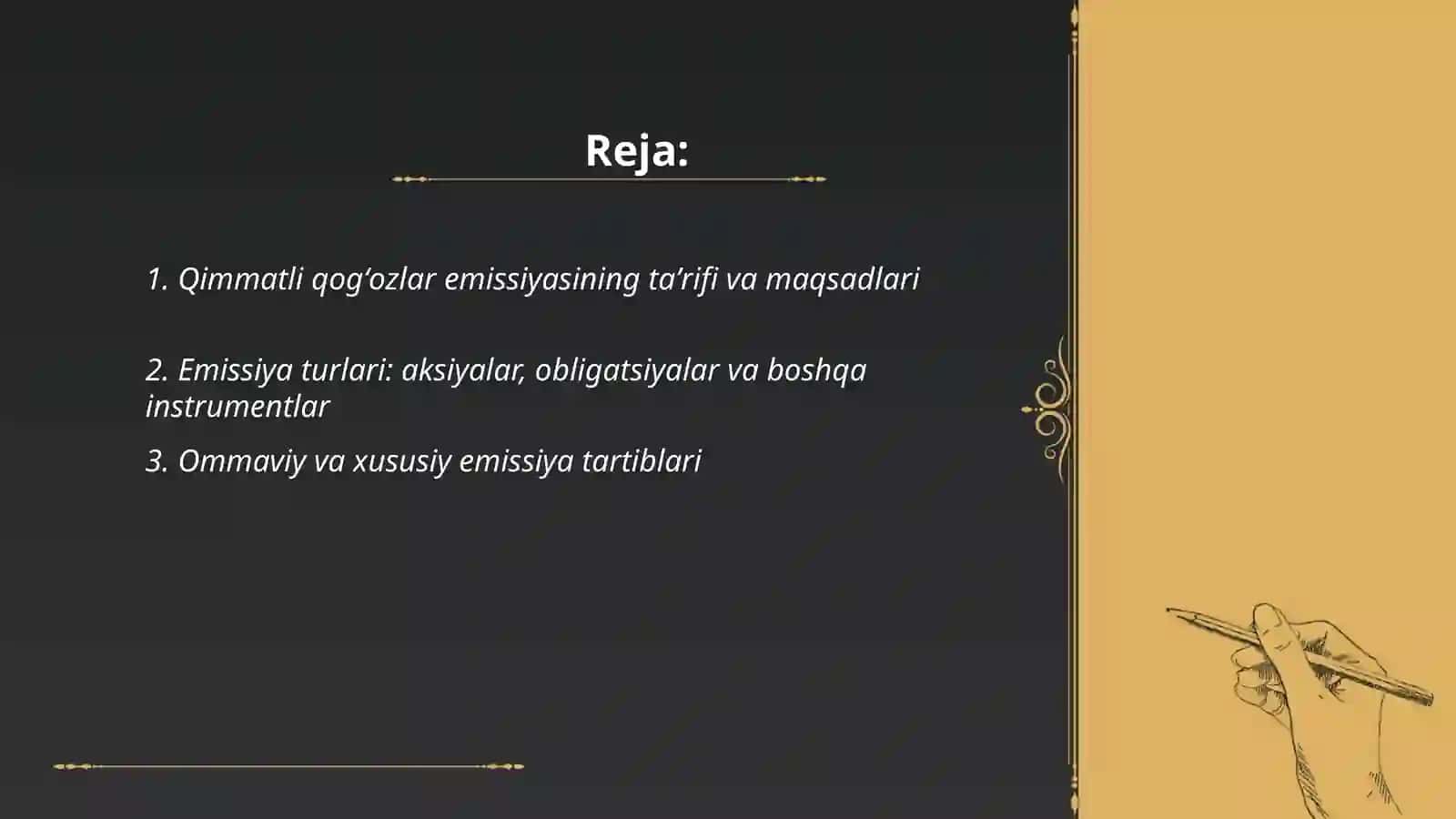 Reja:

1. Qimmatli qog’ozlar emissiyasining ta’rifi va maqsadlari

2. Emissiya turlari: aksiyalar, obligatsiyalar va boshqa instrumentlar

3. Ommaviy va xususiy emissiya tartiblari